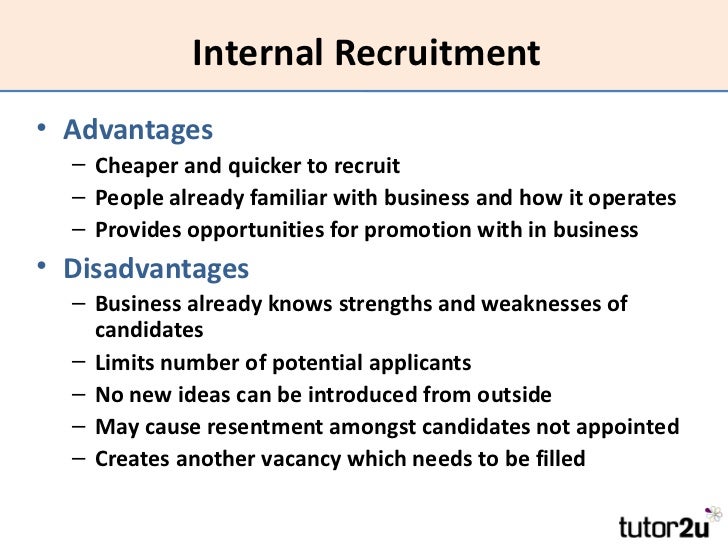 Internal Recruitment

• Advantages
– Cheaper and quicker to recruit
– People already familiar with business and how it operates
– Provides opportunities for promotion with in business

• Disadvantages
– Business already knows strengths and weaknesses of candidates
– Limits number of potential applicants
– No new ideas can be introduced from outside
– May cause resentment amongst candidates not appointed
– Creates another vacancy which needs to be filled

tutor2u